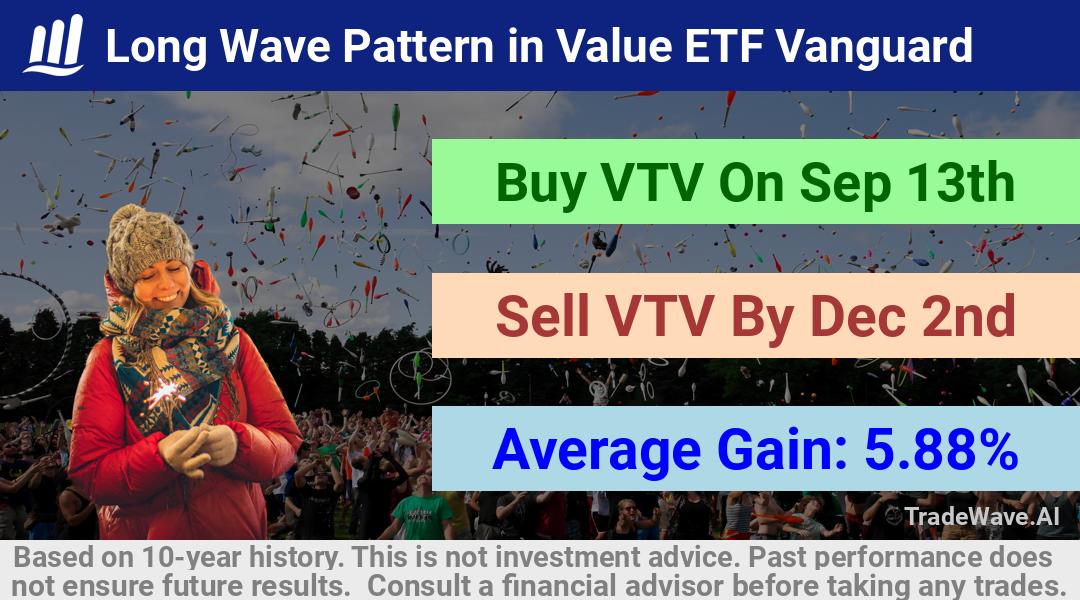 Long Wave Pattern in Value ETF Vanguard

Buy VTV On Sep 13th

Sell VTV By Dec 2nd

Average Gain: 5.88%

TradeWave.AI

Based on 10-year history. This is not investment advice. Past performance does not ensure future results. Consult a financial advisor before taking any trades.